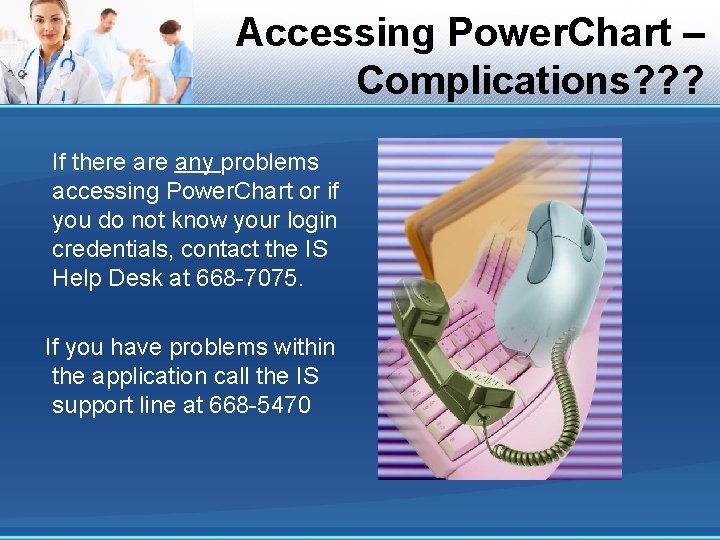 Accessing PowerChart – Complications???

If there are any problems accessing PowerChart or if you do not know your login credentials, contact the IS Help Desk at 668-7075.

If you have problems within the application call the IS support line at 668-5470